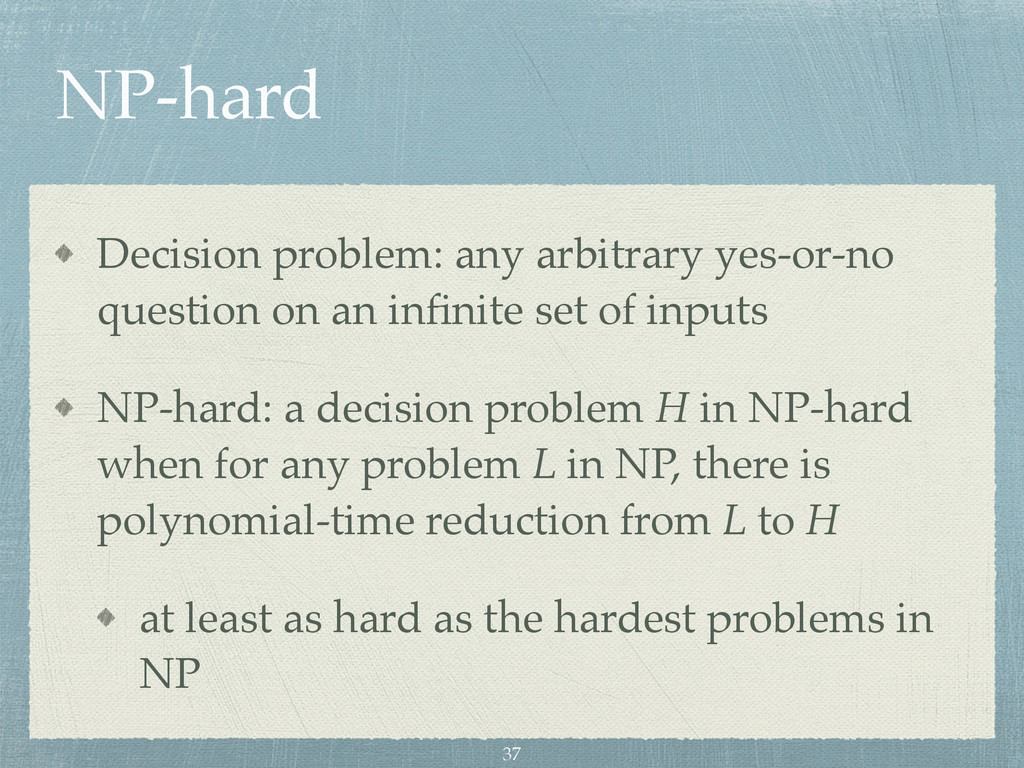 NP-hard

Decision problem: any arbitrary yes-or-no question on an infinite set of inputs

NP-hard: a decision problem $H$ in NP-hard when for any problem $L$ in NP, there is polynomial-time reduction from $L$ to $H$

at least as hard as the hardest problems in NP

37